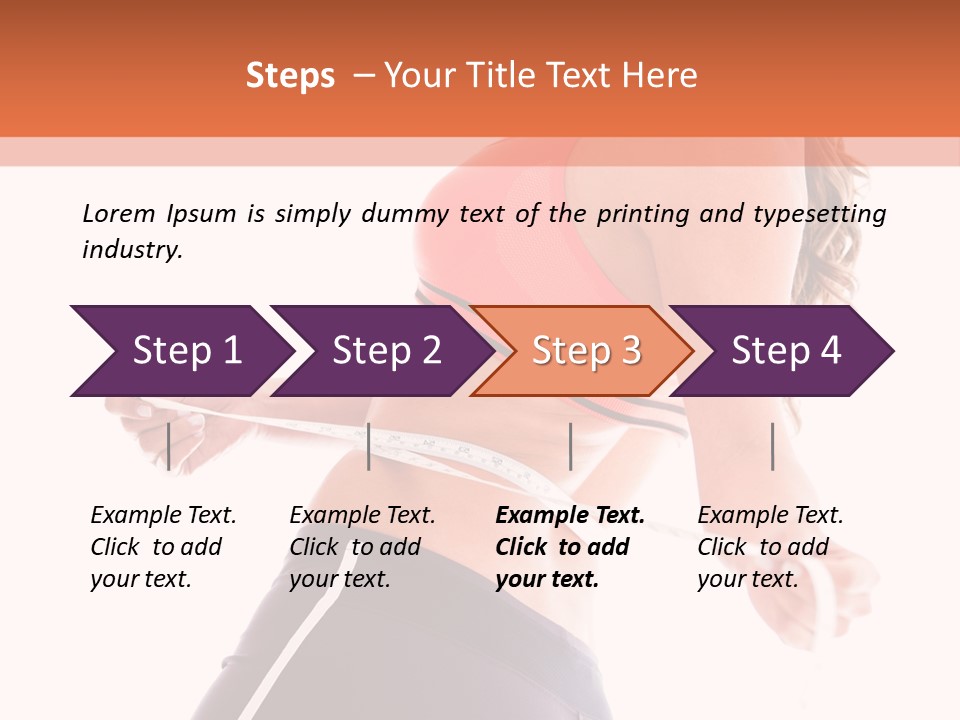 Steps – Your Title Text Here

Lorem Ipsum is simply dummy text of the printing and typesetting industry.

Step 1

Step 2

Step 3

Step 4

Example Text. Click to add your text.

Example Text. Click to add your text.

Example Text. Click to add your text.

Example Text. Click to add your text.